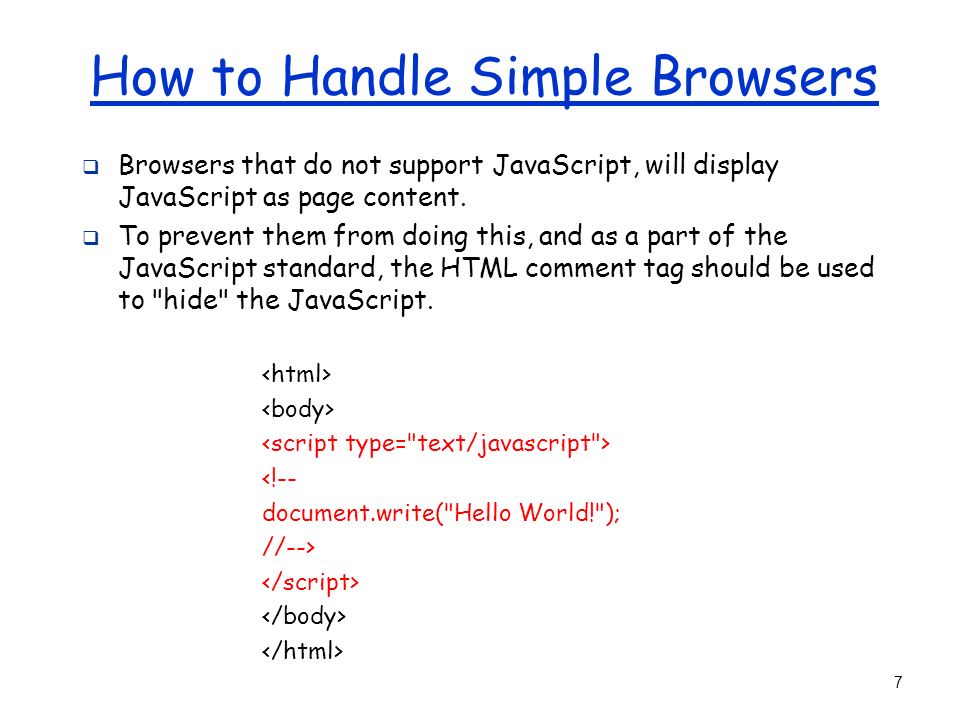 How to Handle Simple Browsers

❑ Browsers that do not support JavaScript, will display JavaScript as page content.

❑ To prevent them from doing this, and as a part of the JavaScript standard, the HTML comment tag should be used to "hide" the JavaScript.

<html>
<body>
<script type="text/javascript">
<!--
document.write("Hello World!");
//-->
</script>
</body>
</html>

7